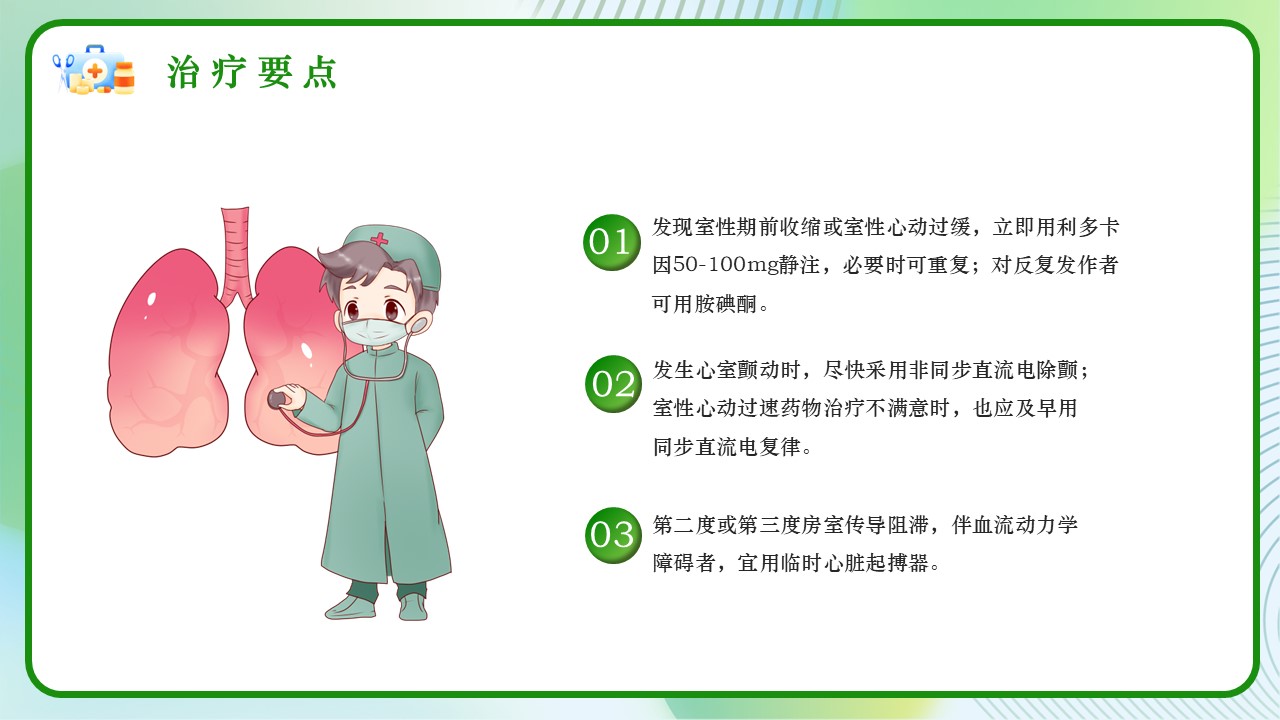 治疗要点

01 发现室性期前收缩或室性心动过缓，立即用利多卡因50-100mg静注，必要时可重复；对反复发作者可用胺碘酮。

02 发生心室颤动时，尽快采用非同步直流电除颤；室性心动过速药物治疗不满意时，也应及早用同步直流电复律。

03 第二度或第三度房室传导阻滞，伴血流动力学障碍者，宜用临时心脏起搏器。